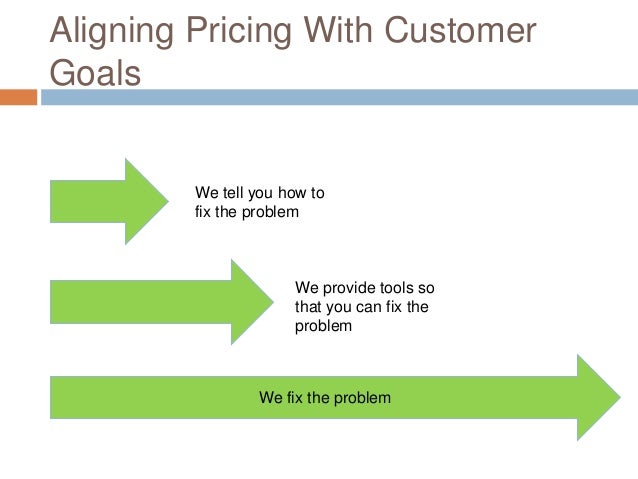 Aligning Pricing With Customer Goals

We tell you how to fix the problem

We provide tools so that you can fix the problem

We fix the problem